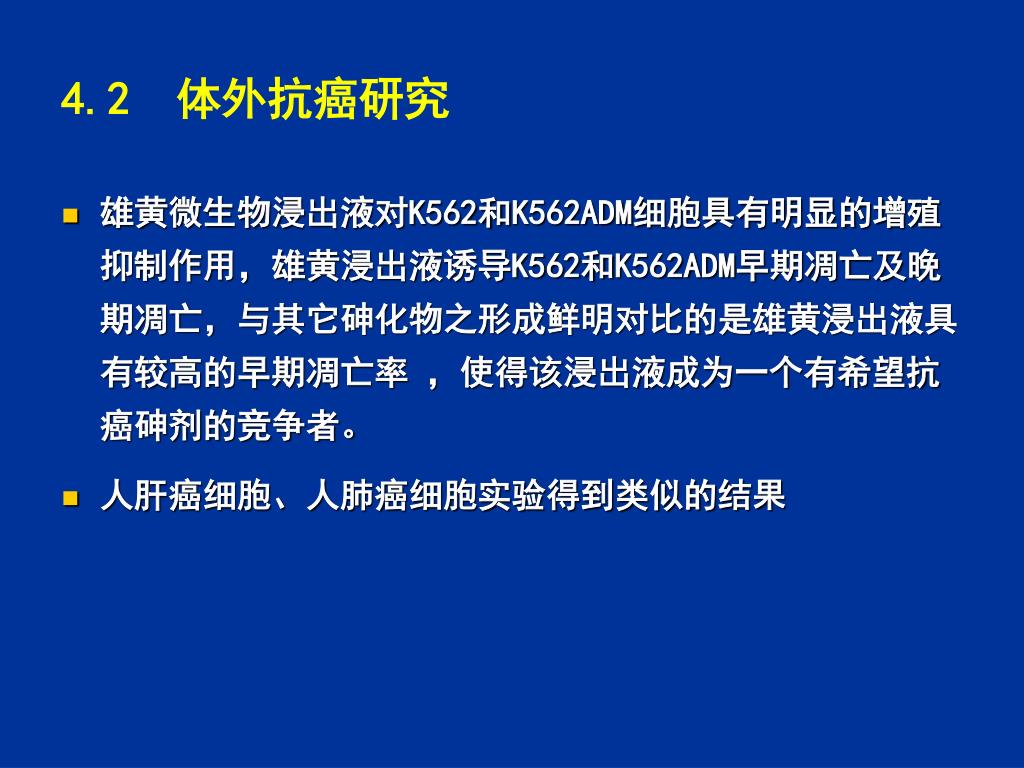 4.2　体外抗癌研究

雄黄微生物浸出液对K562和K562ADM细胞具有明显的增殖抑制作用，雄黄浸出液诱导K562和K562ADM早期凋亡及晚期凋亡，与其它砷化物之形成鲜明对比的是雄黄浸出液具有较高的早期凋亡率 ，使得该浸出液成为一个有希望抗癌砷剂的竞争者。

人肝癌细胞、人肺癌细胞实验得到类似的结果